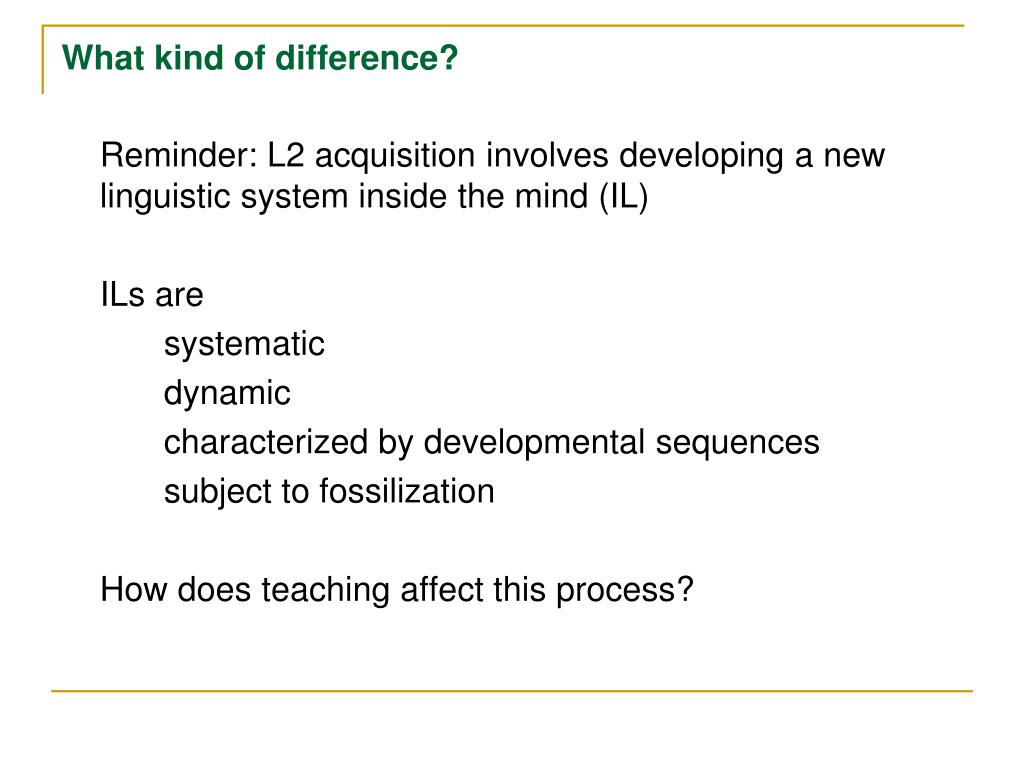 What kind of difference?

Reminder: L2 acquisition involves developing a new linguistic system inside the mind (IL)

ILs are
systematic
dynamic
characterized by developmental sequences
subject to fossilization

How does teaching affect this process?